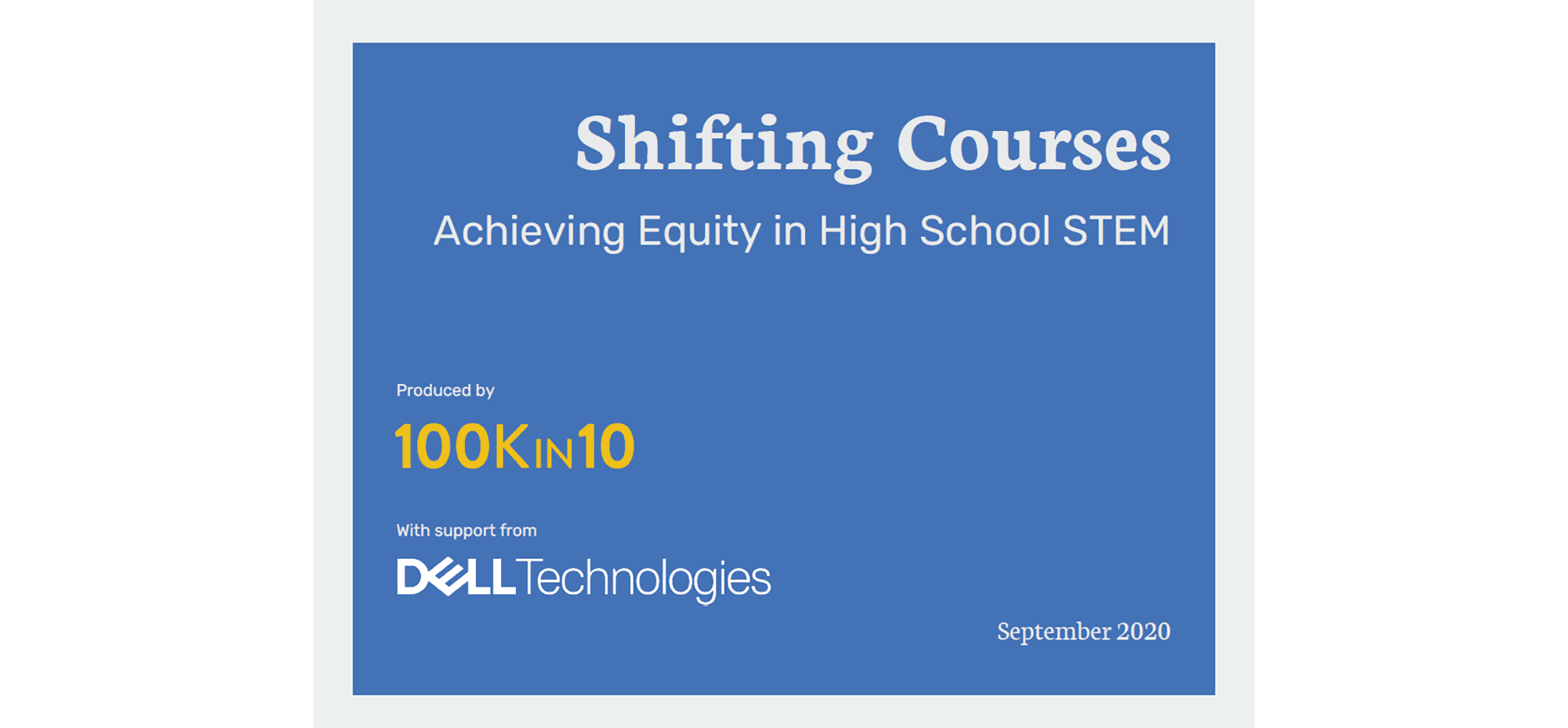 Shifting Courses

Achieving Equity in High School STEM

Produced by

100KIN10

With support from

DELL Technologies

September 2020